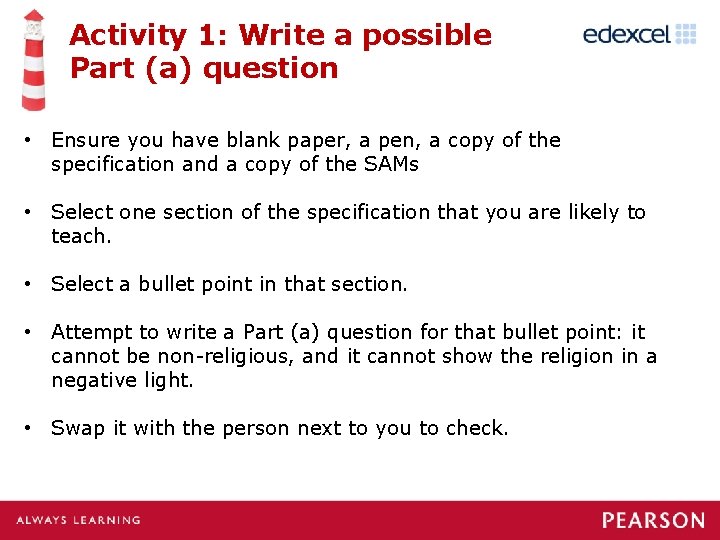 Activity 1: Write a possible Part (a) question

edexcel

• Ensure you have blank paper, a pen, a copy of the specification and a copy of the SAMs

• Select one section of the specification that you are likely to teach.

• Select a bullet point in that section.

• Attempt to write a Part (a) question for that bullet point: it cannot be non-religious, and it cannot show the religion in a negative light.

• Swap it with the person next to you to check.

ALWAYS LEARNING

PEARSON